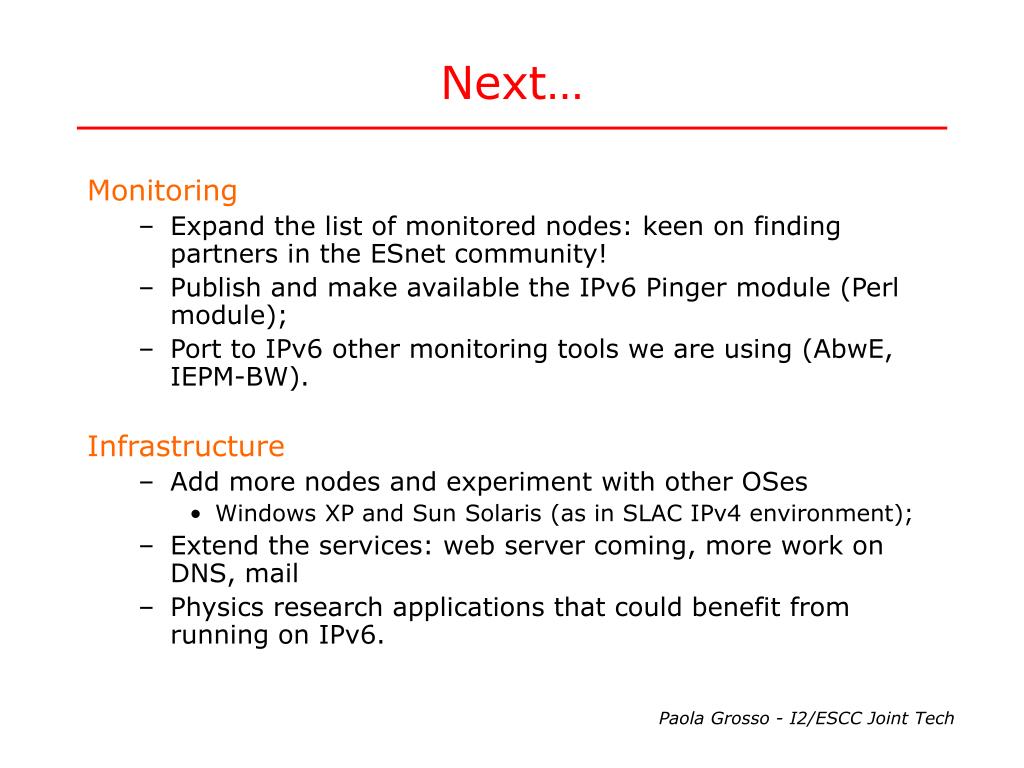 Next…

Monitoring
– Expand the list of monitored nodes: keen on finding partners in the ESnet community!
– Publish and make available the IPv6 Pinger module (Perl module);
– Port to IPv6 other monitoring tools we are using (AbwE, IEPM-BW).

Infrastructure
– Add more nodes and experiment with other OSes
• Windows XP and Sun Solaris (as in SLAC IPv4 environment);
– Extend the services: web server coming, more work on DNS, mail
– Physics research applications that could benefit from running on IPv6.

Paola Grosso - I2/ESCC Joint Tech